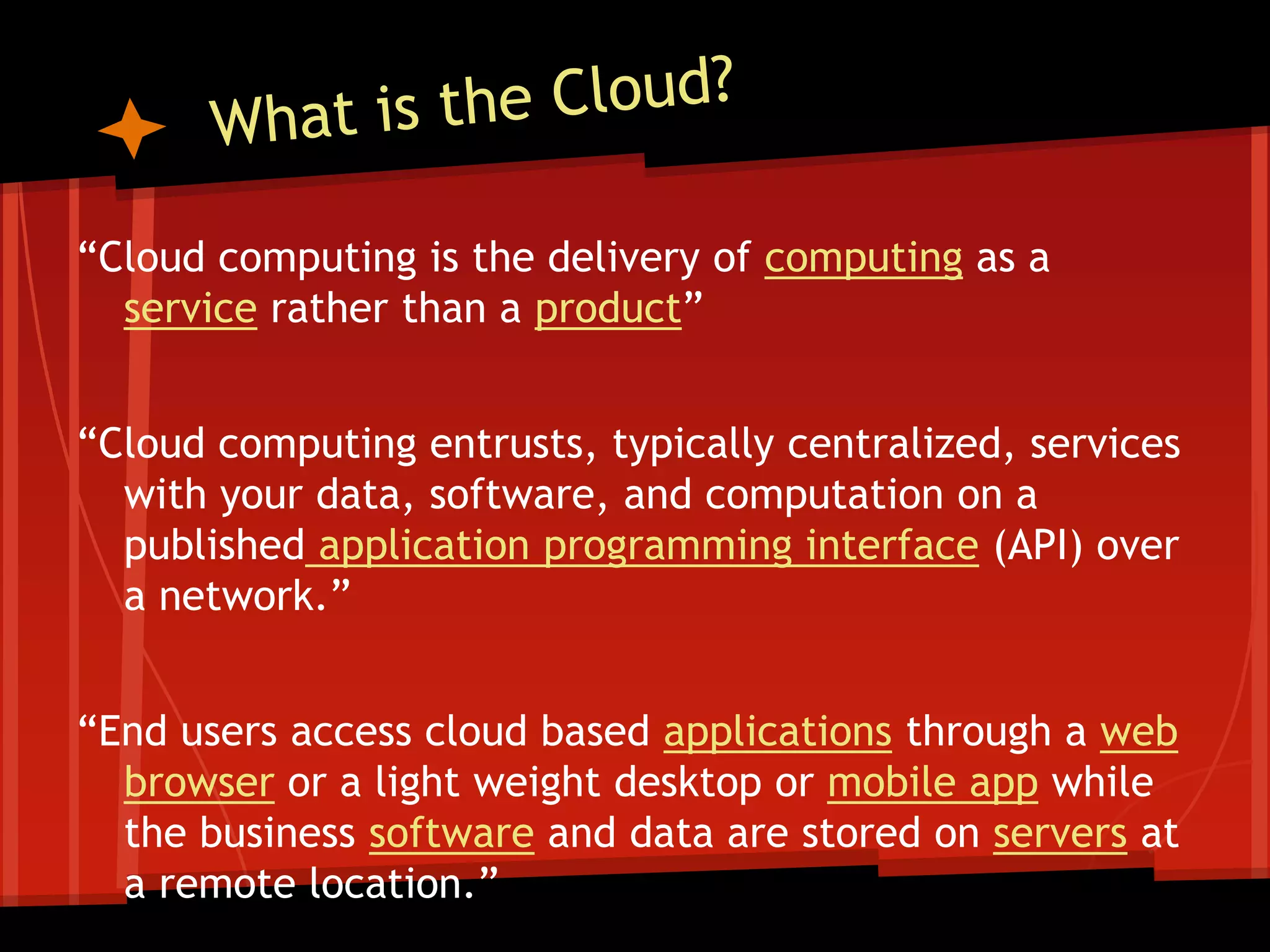 What is the Cloud?

“Cloud computing is the delivery of computing as a service rather than a product”

“Cloud computing entrusts, typically centralized, services with your data, software, and computation on a published application programming interface (API) over a network.”

“End users access cloud based applications through a web browser or a light weight desktop or mobile app while the business software and data are stored on servers at a remote location.”